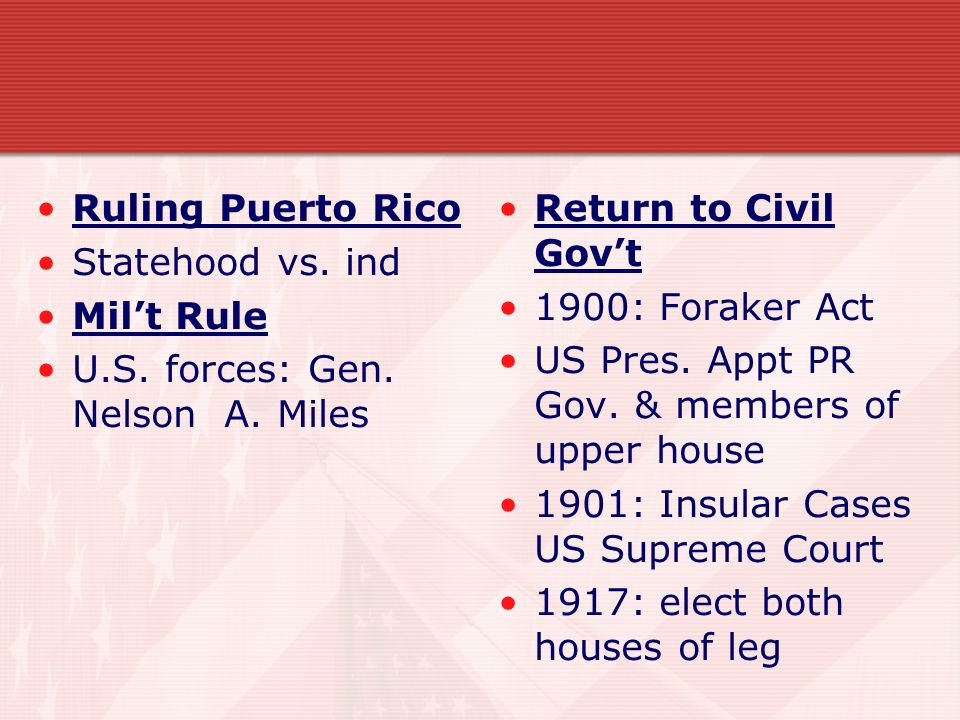 • Ruling Puerto Rico
• Statehood vs. ind
• Mil’t Rule
• U.S. forces: Gen. Nelson A. Miles

• Return to Civil Gov’t
• 1900: Foraker Act
• US Pres. Appt PR Gov. & members of upper house
• 1901: Insular Cases US Supreme Court
• 1917: elect both houses of leg